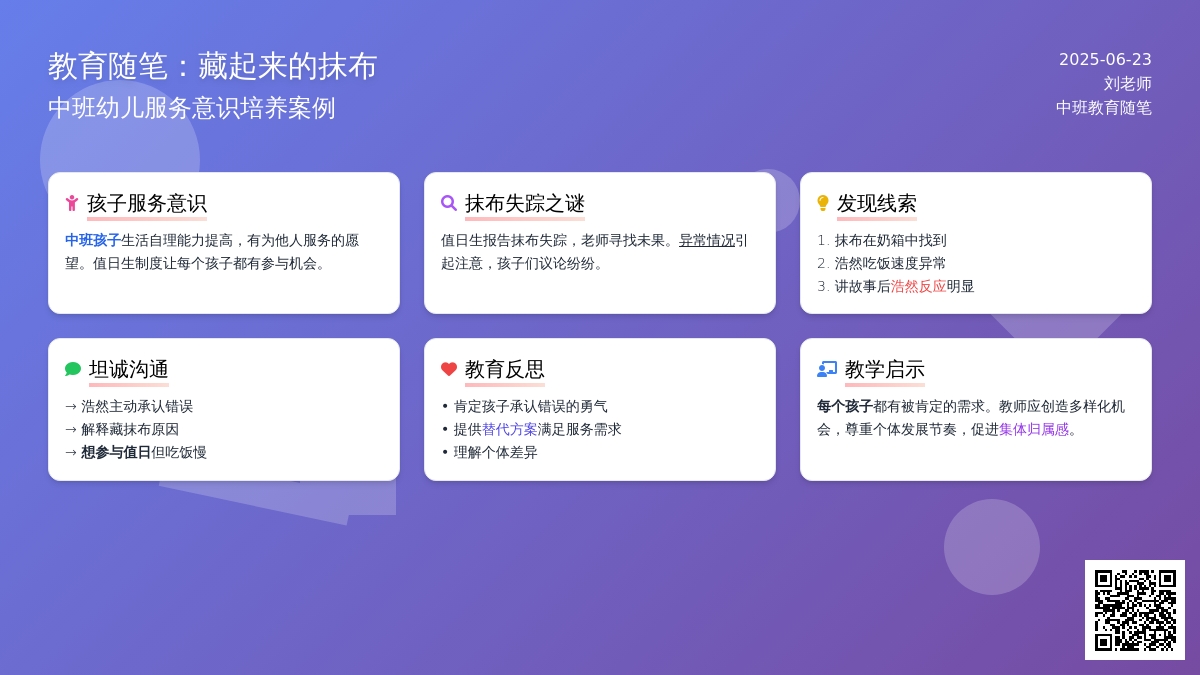 教育随笔：藏起来的抹布
中班幼儿服务意识培养案例

2025-06-23
刘老师
中班教育随笔

孩子服务意识

中班孩子生活自理能力提高，有为他人服务的愿望。值日生制度让每个孩子都有参与机会。

抹布失踪之谜

值日生报告抹布失踪，老师寻找未果。异常情况引起注意，孩子们议论纷纷。

发现线索

1. 抹布在奶箱中找到
2. 浩然吃饭速度异常
3. 讲故事后浩然反应明显

坦诚沟通

→ 浩然主动承认错误
→ 解释藏抹布原因
→ 想参与值日但吃饭慢

教育反思

• 肯定孩子承认错误的勇气
• 提供替代方案满足服务需求
• 理解个体差异

教学启示

每个孩子都有被肯定的需求。教师应创造多样化机会，尊重个体发展节奏，促进集体归属感。